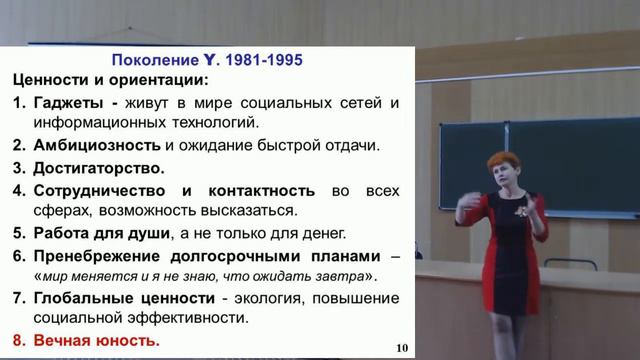 Поколение Y. 1981-1995

Ценности и ориентации:

1. Гаджеты - живут в мире социальных сетей и информационных технологий.
2. Амбициозность и ожидание быстрой отдачи.
3. Достигаторство.
4. Сотрудничество и контактность во всех сферах, возможность высказаться.
5. Работа для души, а не только для денег.
6. Пренебрежение долгосрочными планами – «мир меняется и я не знаю, что ожидать завтра».
7. Глобальные ценности - экология, повышение социальной эффективности.
8. Вечная юность.

10